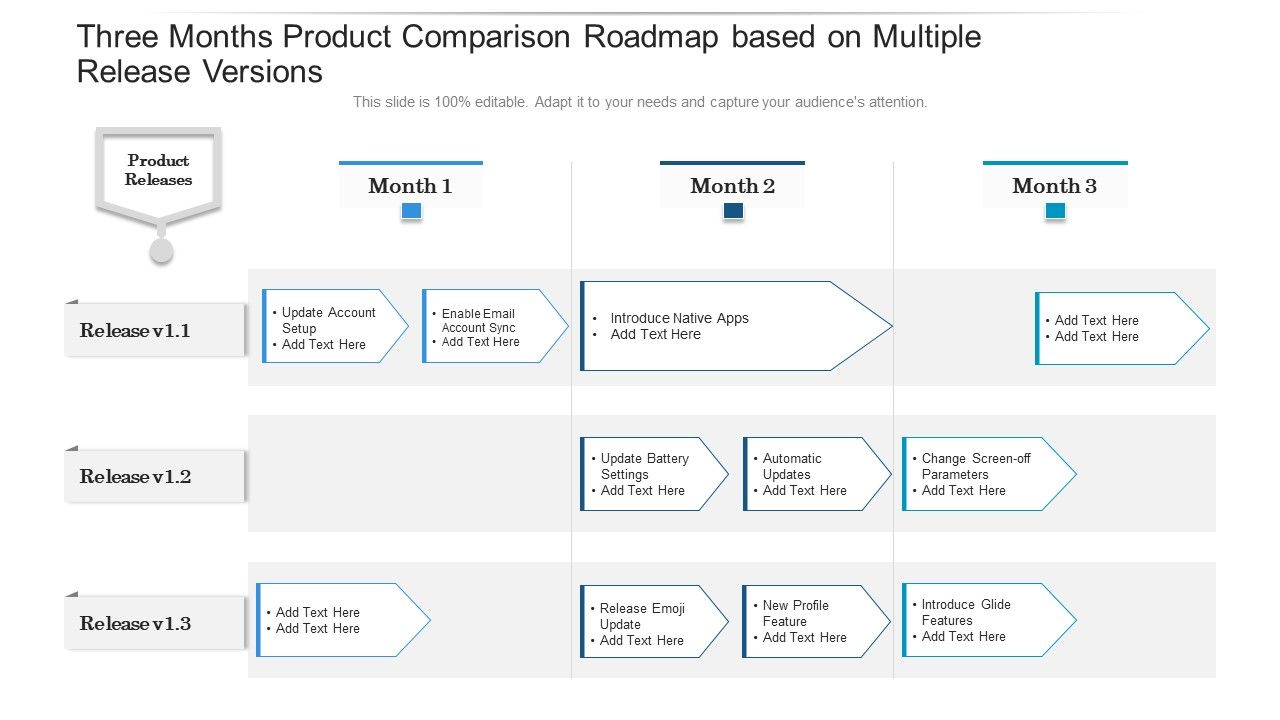 Three Months Product Comparison Roadmap based on Multiple Release Versions

This slide is 100% editable. Adapt it to your needs and capture your audience's attention.

Product Releases

Month 1

Month 2

Month 3

Release v1.1

• Update Account Setup
• Add Text Here

• Enable Email Account Sync
• Add Text Here

• Introduce Native Apps
• Add Text Here

• Add Text Here
• Add Text Here

Release v1.2

• Update Battery Settings
• Add Text Here

• Automatic Updates
• Add Text Here

• Change Screen-off Parameters
• Add Text Here

Release v1.3

• Add Text Here
• Add Text Here

• Release Emoji Update
• Add Text Here

• New Profile Feature
• Add Text Here

• Introduce Glide Features
• Add Text Here